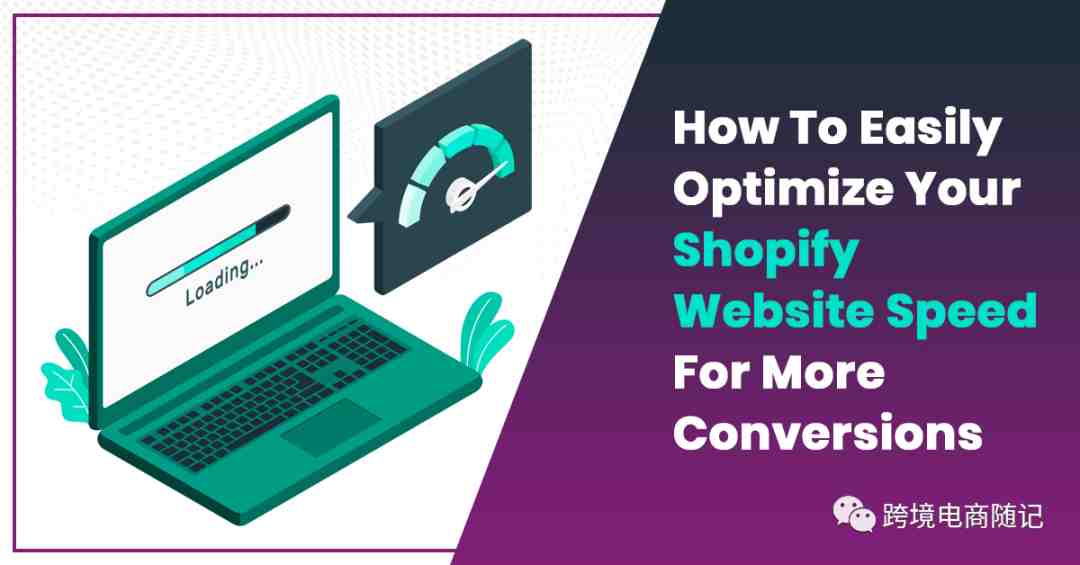 Loading...

How To Easily Optimize Your Shopify Website Speed For More Conversions

跨境电商随记